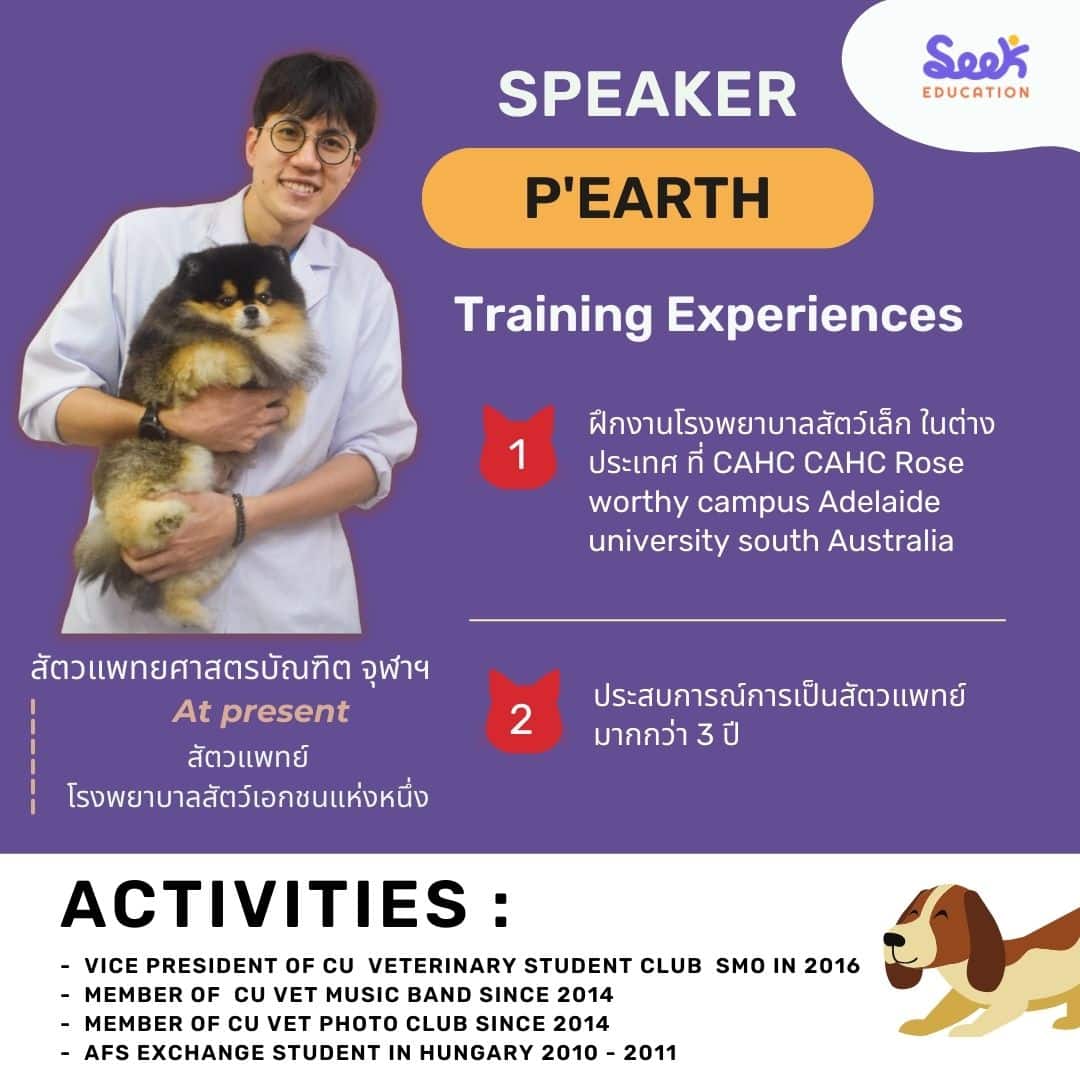 Seek
EDUCATION

SPEAKER

P'EARTH

Training Experiences

1
ฝึกงานโรงพยาบาลสัตว์เล็ก ในต่างประเทศ ที่ CAHC CAHC Rose worthy campus Adelaide university south Australia

2
ประสบการณ์การเป็นสัตวแพทย์ มากกว่า 3 ปี

สัตวแพทยศาสตรบัณฑิต จุฬาฯ
At present
สัตวแพทย์
โรงพยาบาลสัตว์เอกชนแห่งหนึ่ง

ACTIVITIES :

- VICE PRESIDENT OF CU VETERINARY STUDENT CLUB SMO IN 2016
- MEMBER OF CU VET MUSIC BAND SINCE 2014
- MEMBER OF CU VET PHOTO CLUB SINCE 2014
- AFS EXCHANGE STUDENT IN HUNGARY 2010 - 2011